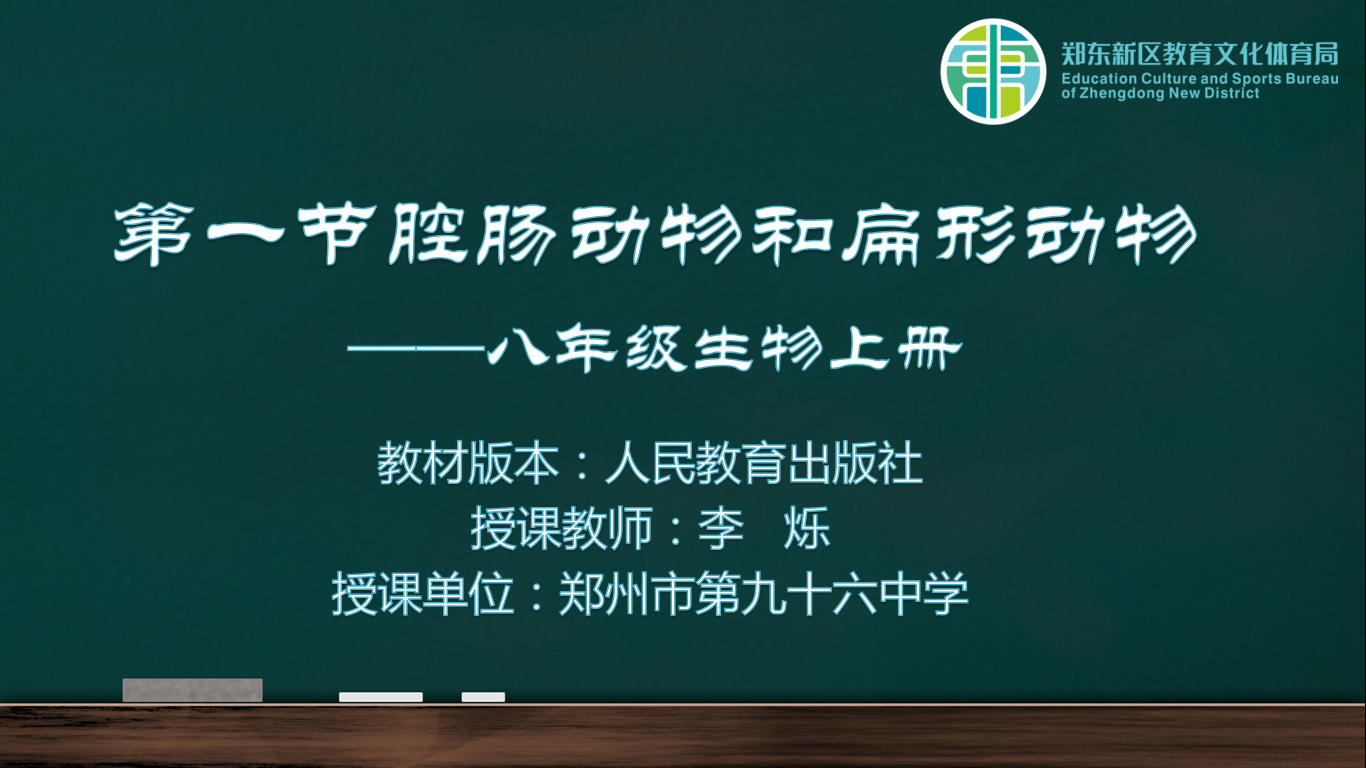 郑东新区教育文化体育局
Education Culture and Sports Bureau of Zhengdong New District

第一节腔肠动物和扁形动物

——八年级生物上册

教材版本：人民教育出版社
授课教师：李 烁
授课单位：郑州市第九十六中学